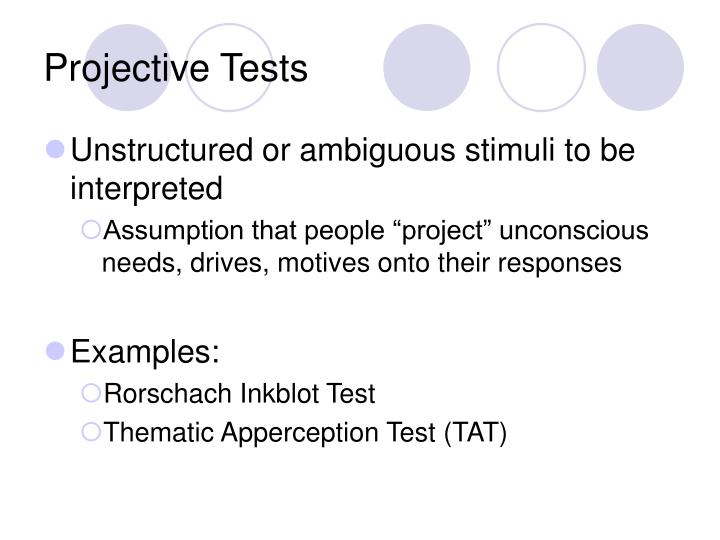 Projective Tests

Unstructured or ambiguous stimuli to be interpreted

Assumption that people “project” unconscious needs, drives, motives onto their responses

Examples:

Rorschach Inkblot Test

Thematic Apperception Test (TAT)